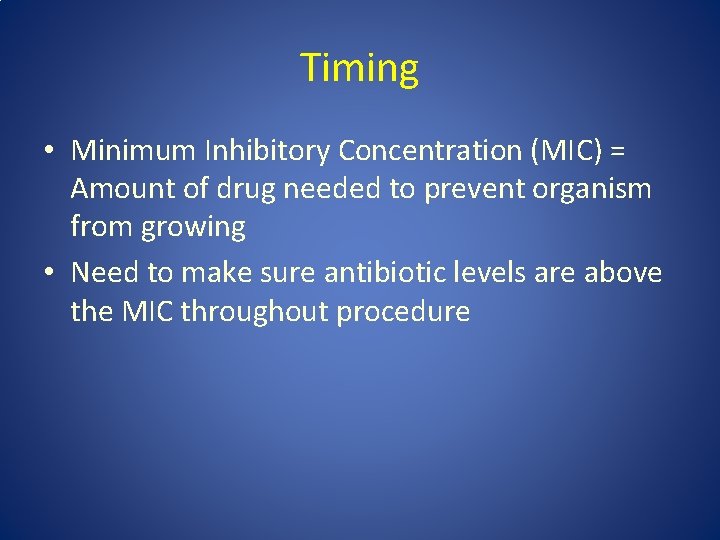 Timing

• Minimum Inhibitory Concentration (MIC) = Amount of drug needed to prevent organism from growing
• Need to make sure antibiotic levels are above the MIC throughout procedure